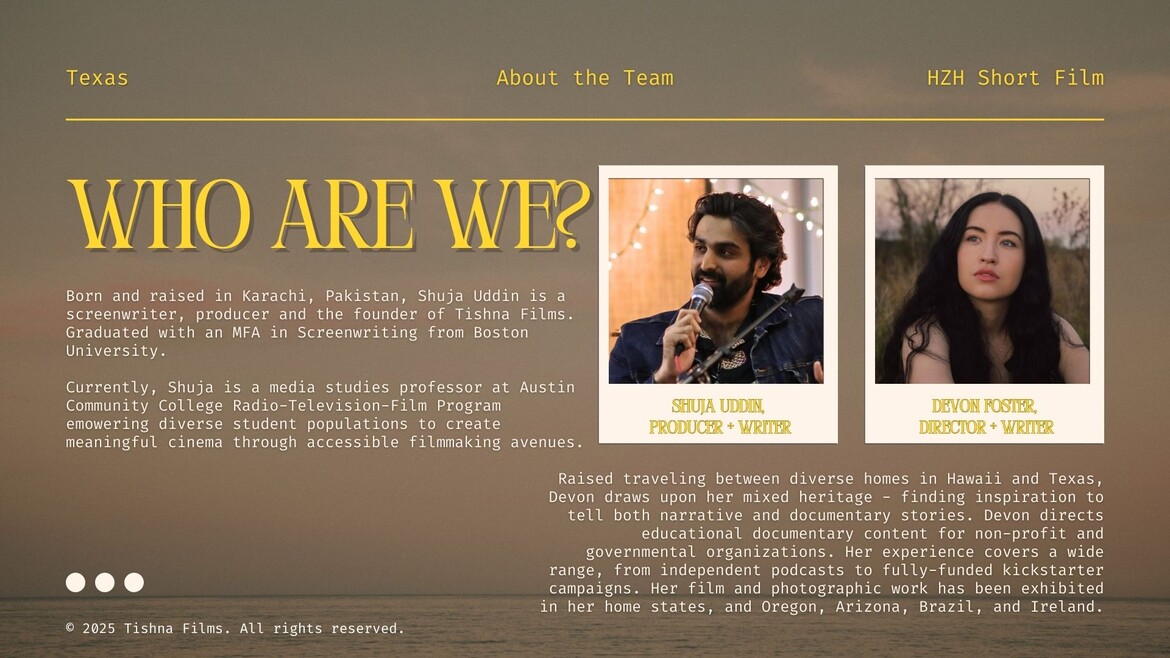 Texas

About the Team

HZH Short Film

WHO ARE WE?

Born and raised in Karachi, Pakistan, Shuja Uddin is a screenwriter, producer and the founder of Tishna Films. Graduated with an MFA in Screenwriting from Boston University.

Currently, Shuja is a media studies professor at Austin Community College Radio-Television-Film Program emowering diverse student populations to create meaningful cinema through accessible filmmaking avenues.

SHUJA UDDIN,
PRODUCER + WRITER

DEVON FOSTER,
DIRECTOR + WRITER

Raised traveling between diverse homes in Hawaii and Texas, Devon draws upon her mixed heritage - finding inspiration to tell both narrative and documentary stories. Devon directs educational documentary content for non-profit and governmental organizations. Her experience covers a wide range, from independent podcasts to fully-funded kickstarter campaigns. Her film and photographic work has been exhibited in her home states, and Oregon, Arizona, Brazil, and Ireland.

© 2025 Tishna Films. All rights reserved.